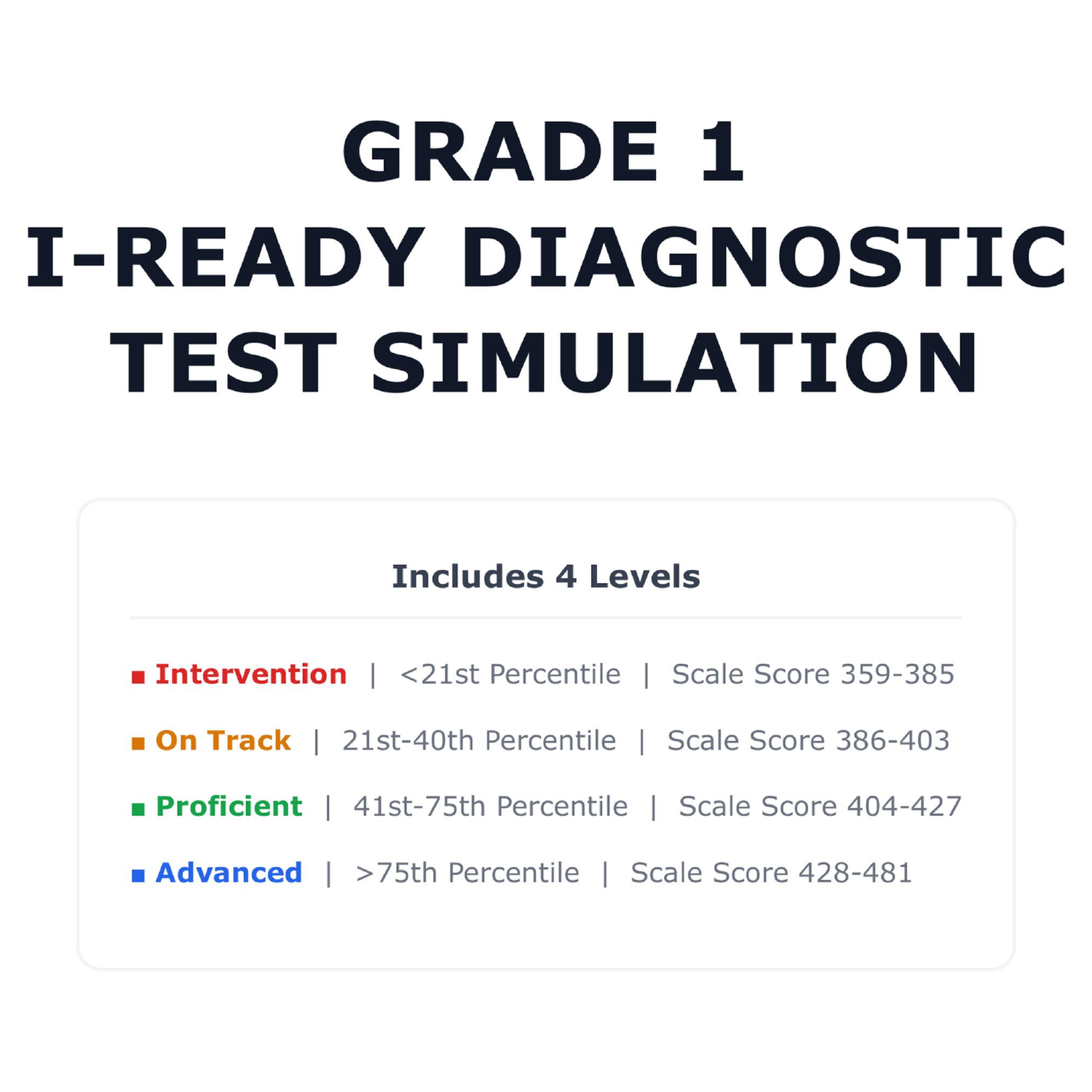 GRADE 1
I-READY DIAGNOSTIC
TEST SIMULATION

Includes 4 Levels

■ Intervention | <21st Percentile | Scale Score 359-385

■ On Track | 21st-40th Percentile | Scale Score 386-403

■ Proficient | 41st-75th Percentile | Scale Score 404-427

■ Advanced | >75th Percentile | Scale Score 428-481